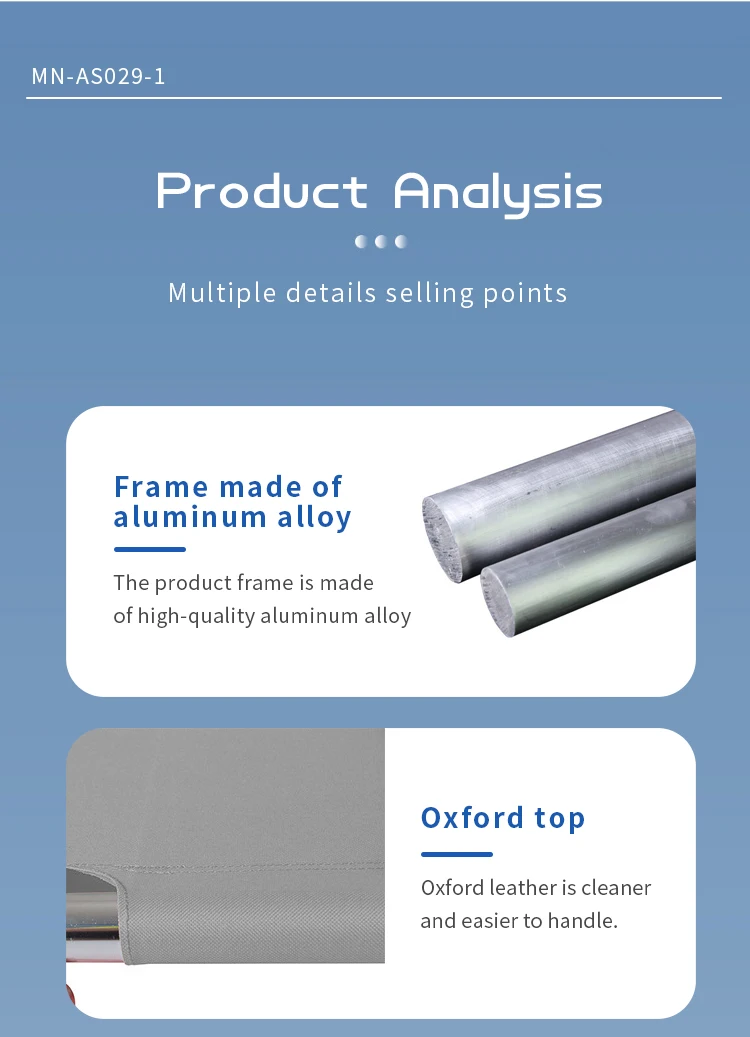 MN-AS029-1

Product Analysis

Multiple details selling points

Frame made of aluminum alloy

The product frame is made of high-quality aluminum alloy

Oxford top

Oxford leather is cleaner and easier to handle.